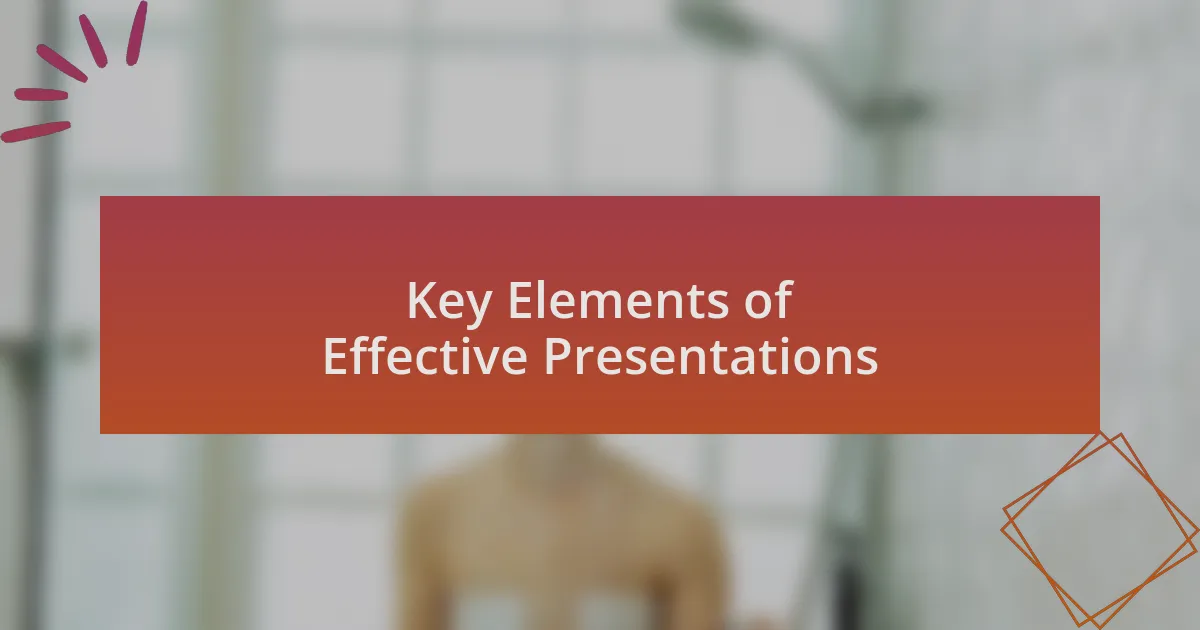 Key Elements of
Effective Presentations